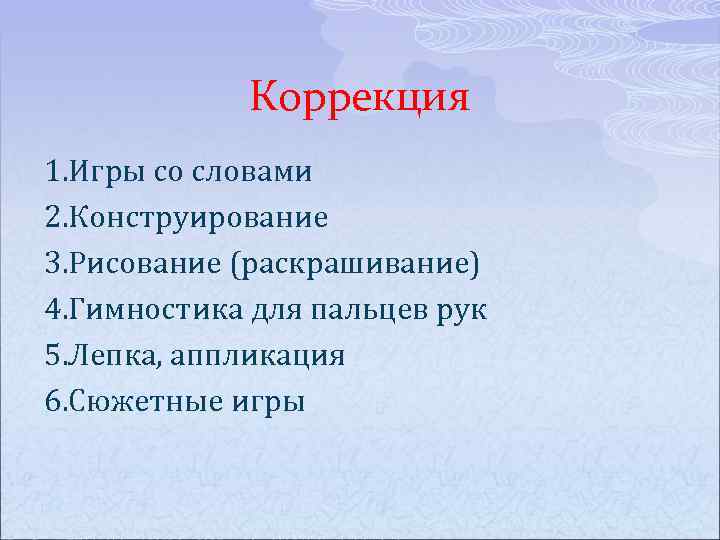 Коррекция

1.Игры со словами
2.Конструирование
3.Рисование (раскрашивание)
4.Гимностика для пальцев рук
5.Лепка, аппликация
6.Сюжетные игры